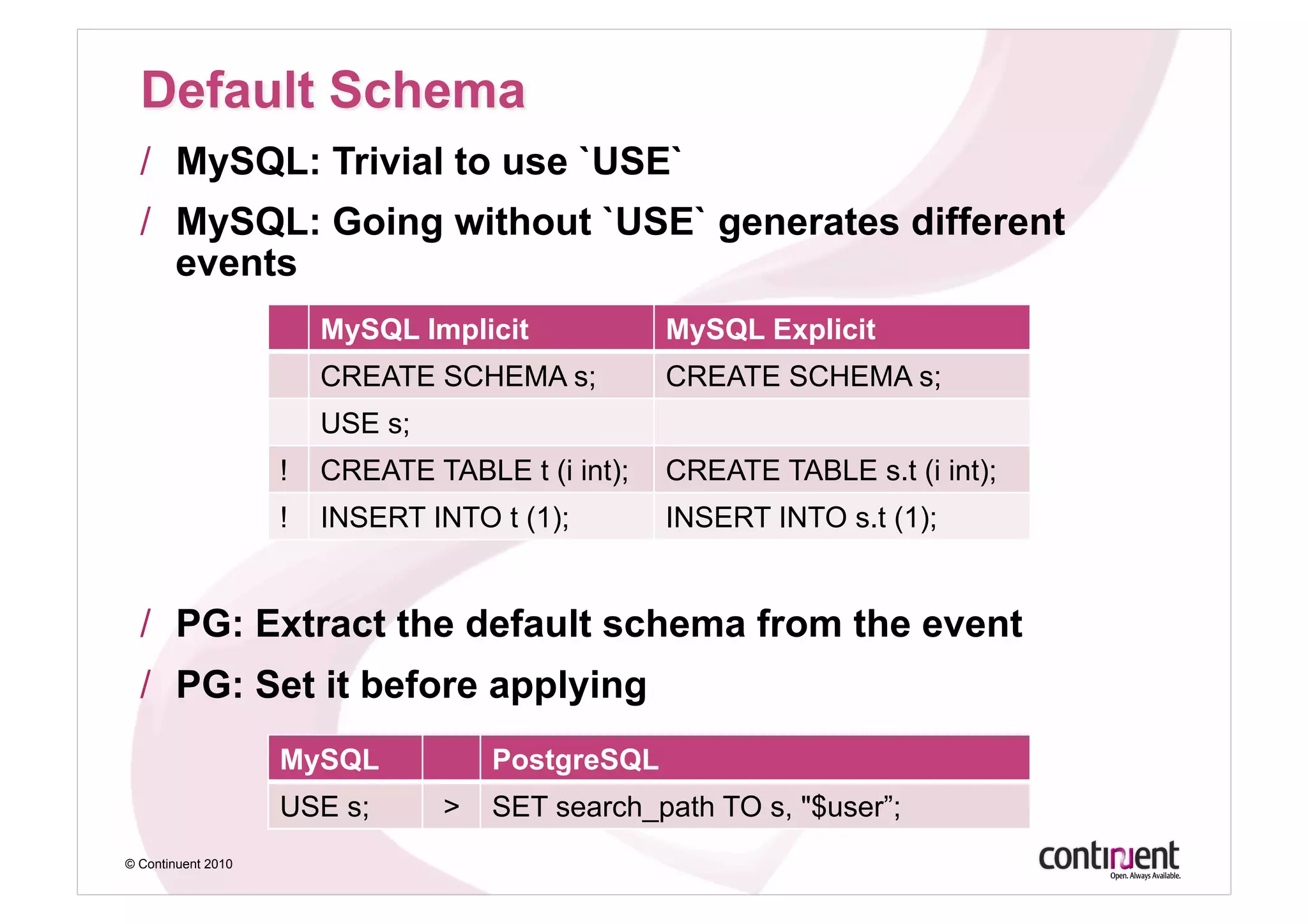 Default Schema

/ MySQL: Trivial to use `USE`

/ MySQL: Going without `USE` generates different events

| | MySQL Implicit | MySQL Explicit |
|---|---|---|
| | CREATE SCHEMA s; | CREATE SCHEMA s; |
| | USE s; | |
| ! | CREATE TABLE t (i int); | CREATE TABLE s.t (i int); |
| ! | INSERT INTO t (1); | INSERT INTO s.t (1); |

/ PG: Extract the default schema from the event

/ PG: Set it before applying

| MySQL | | PostgreSQL |
|---|---|---|
| USE s; | > | SET search_path TO s, "$user”; |

© Continuent 2010

continuent
Open. Always Available.